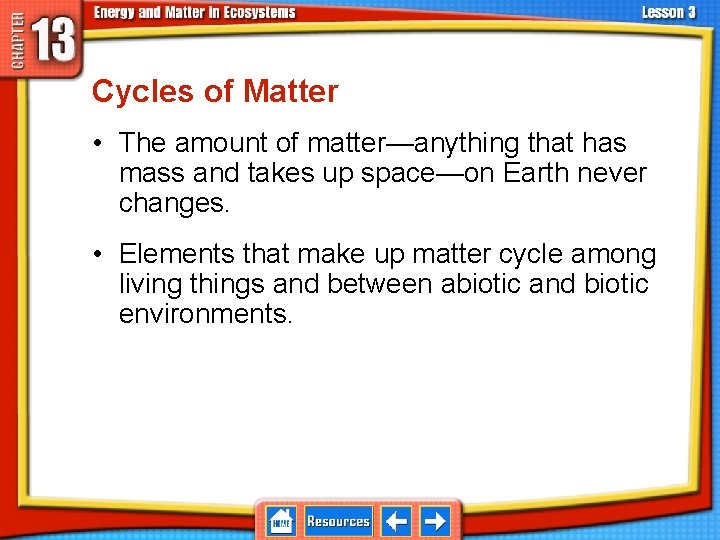 CHAPTER 13 Energy and Matter in Ecosystems

Lesson 3

Cycles of Matter

• The amount of matter—anything that has mass and takes up space—on Earth never changes.

• Elements that make up matter cycle among living things and between abiotic and biotic environments.

HOME Resources